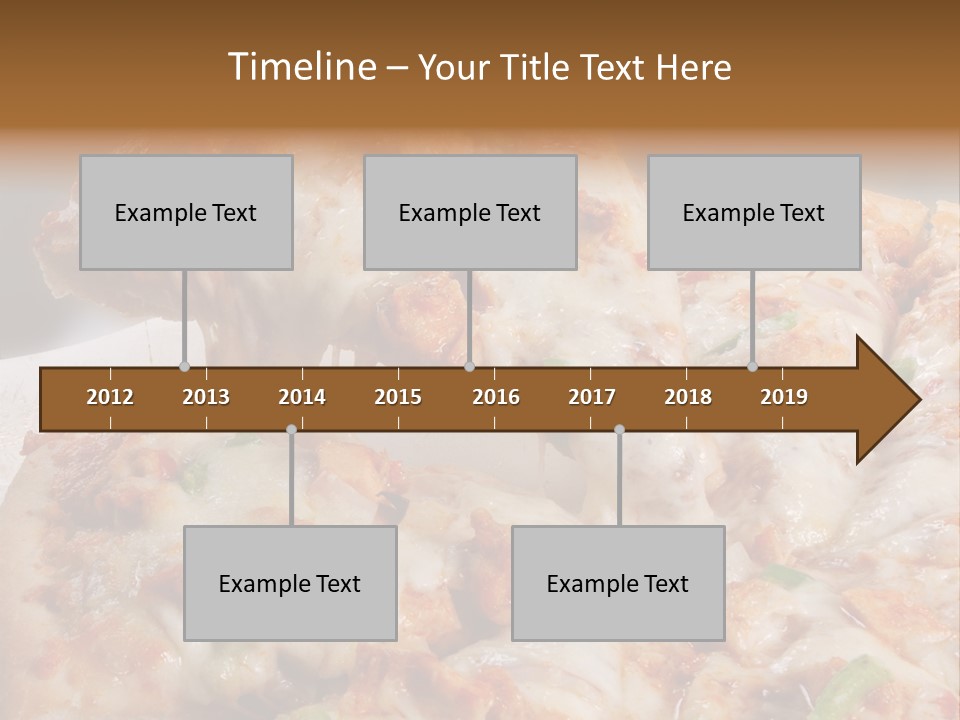 Timeline – Your Title Text Here

Example Text

Example Text

Example Text

2012 2013 2014 2015 2016 2017 2018 2019

Example Text

Example Text